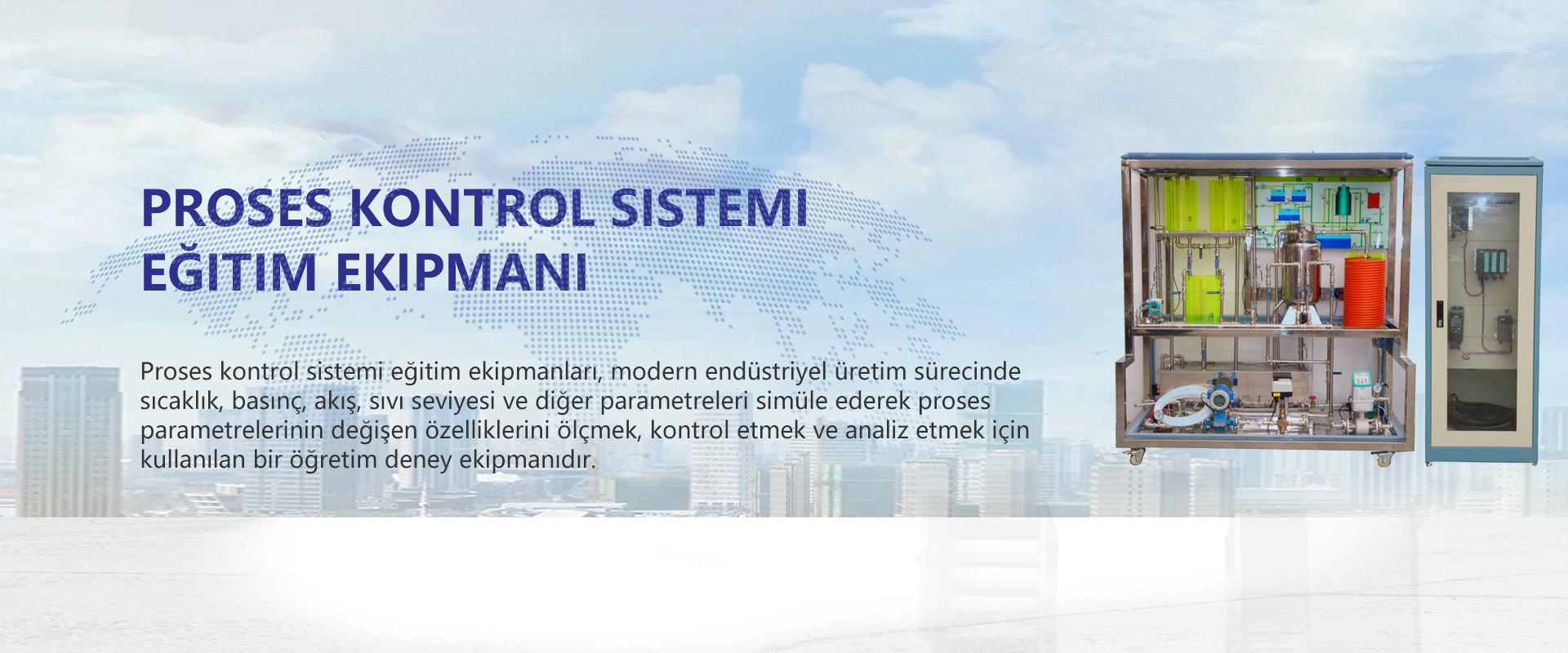 PROSES KONTROL SISTEMI EĞITIM EKIPMANI

Proses kontrol sistemi eğitim ekipmanları, modern endüstriyel üretim sürecinde sıcaklık, basınç, akış, sıvı seviyesi ve diğer parametreleri simüle ederek proses parametrelerinin değişen özelliklerini ölçmek, kontrol etmek ve analiz etmek için kullanılan bir öğretim deney ekipmanıdır.